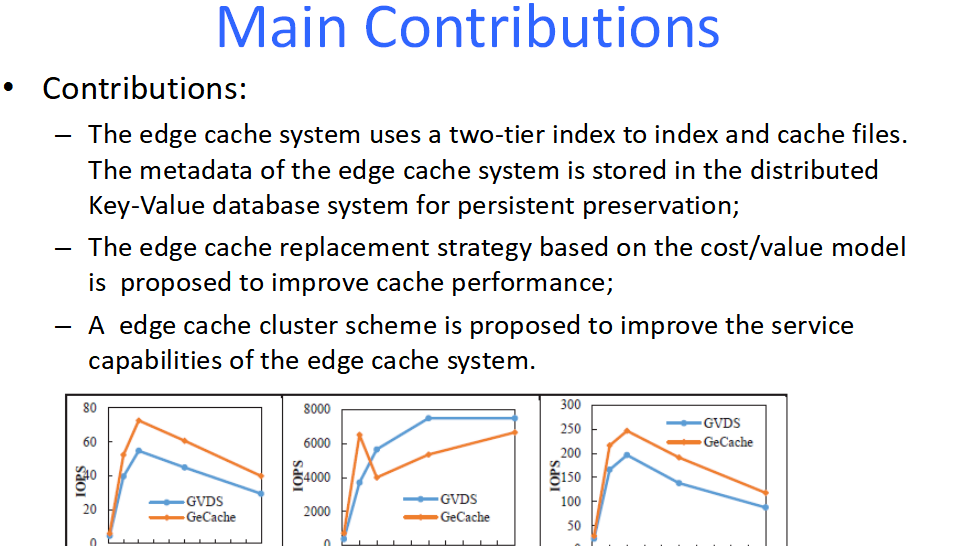 Main Contributions

• Contributions:

– The edge cache system uses a two-tier index to index and cache files. The metadata of the edge cache system is stored in the distributed Key-Value database system for persistent preservation;

– The edge cache replacement strategy based on the cost/value model is proposed to improve cache performance;

– A edge cache cluster scheme is proposed to improve the service capabilities of the edge cache system.

80
60
40
20
0
IOPS
GVDS
GeCache

8000
6000
4000
2000
0
IOPS
GVDS
GeCache

300
250
200
150
100
50
IOPS
GVDS
GeCache